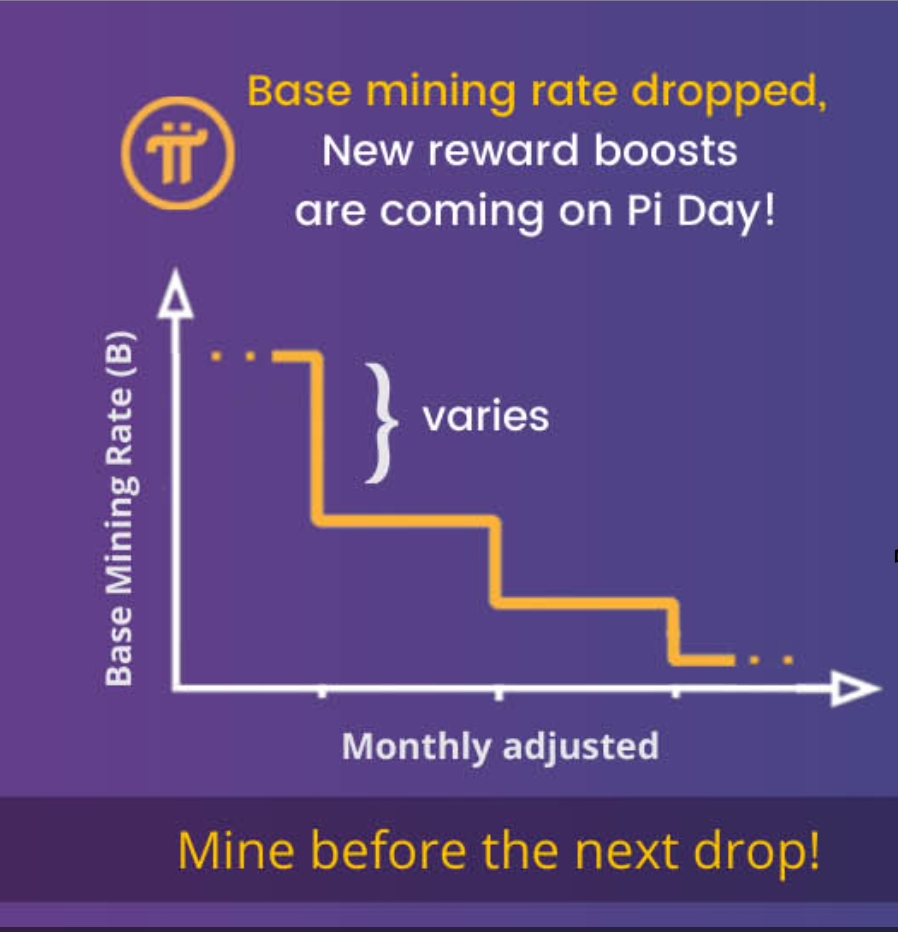 Base mining rate dropped,
New reward boosts
are coming on Pi Day!

Base Mining Rate (B)

varies

Monthly adjusted

Mine before the next drop!